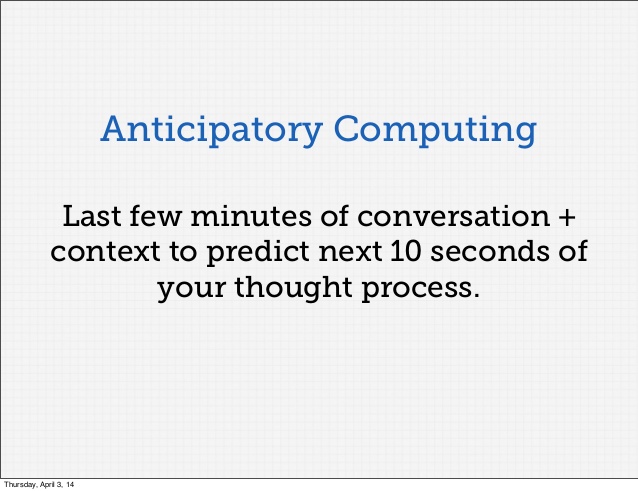 Anticipatory Computing

Last few minutes of conversation + context to predict next 10 seconds of your thought process.

Thursday, April 3, 14